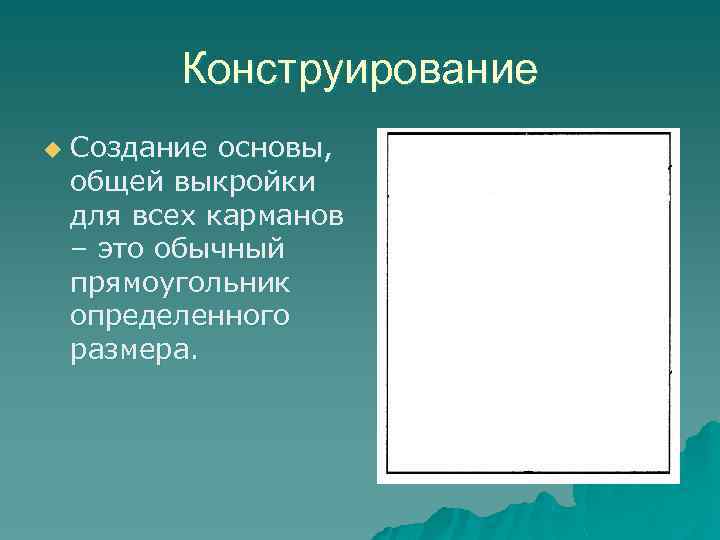 Конструирование

Создание основы, общей выкройки для всех карманов – это обычный прямоугольник определенного размера.